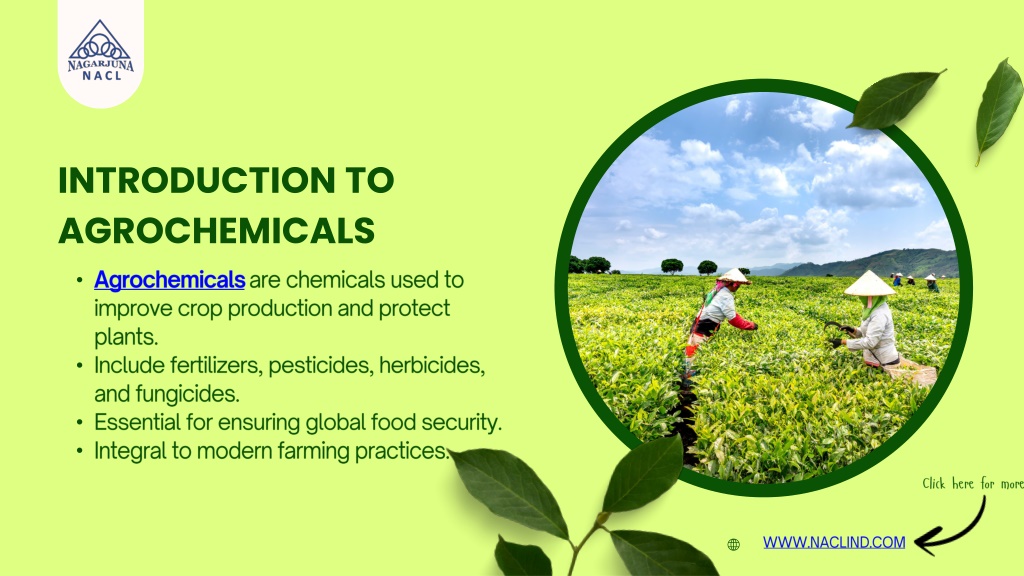 NAGARJUNA
NACL

INTRODUCTION TO AGROCHEMICALS

• Agrochemicals are chemicals used to improve crop production and protect plants.
• Include fertilizers, pesticides, herbicides, and fungicides.
• Essential for ensuring global food security.
• Integral to modern farming practices.

Click here for more

WWW.NACLIND.COM